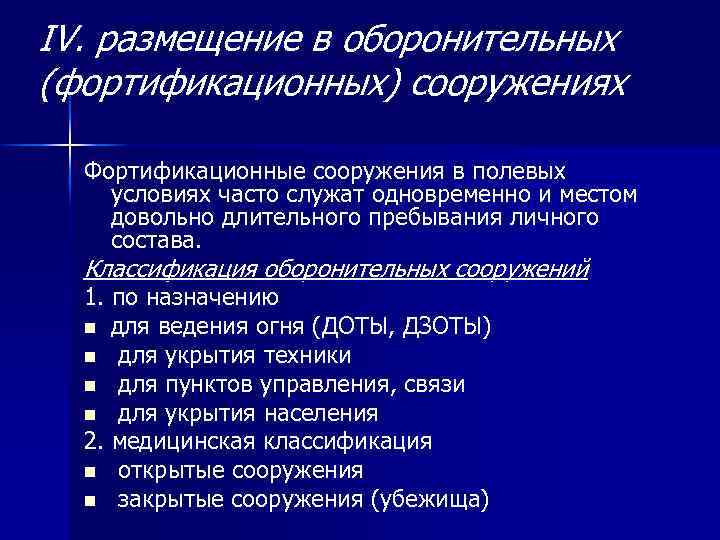 IV. размещение в оборонительных (фортификационных) сооружениях

Фортификационные сооружения в полевых условиях часто служат одновременно и местом довольно длительного пребывания личного состава.

Классификация оборонительных сооружений

1. по назначению

- для ведения огня (ДОТЫ, ДЗОТЫ)
- для укрытия техники
- для пунктов управления, связи
- для укрытия населения

2. медицинская классификация

- открытые сооружения
- закрытые сооружения (убежища)